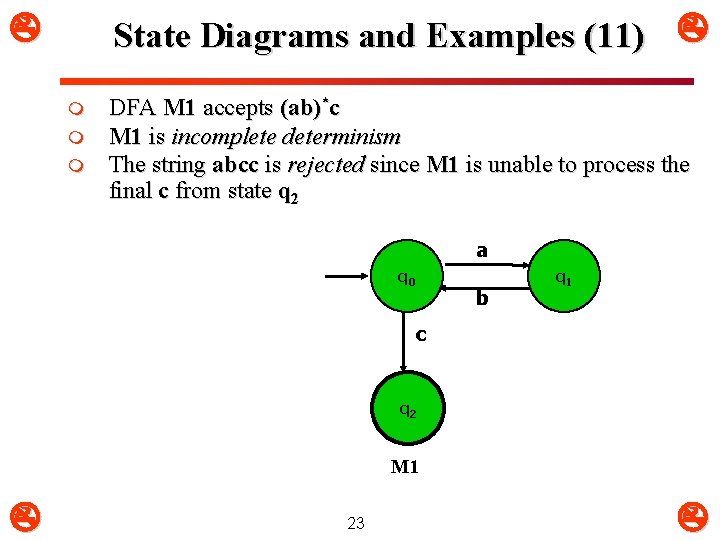 State Diagrams and Examples (11)

DFA M1 accepts $(ab)^*c$

M1 is incomplete determinism

The string abcc is rejected since M1 is unable to process the final c from state $q_2$

a

$q_0$

$q_1$

b

c

$q_2$

M1

23